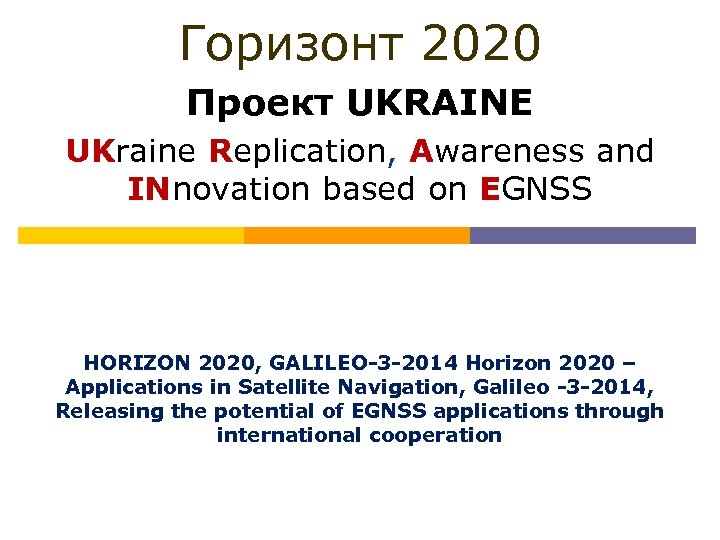 Горизонт 2020

Проект UKRAINE

UKraine Replication, Awareness and INnovation based on EGNSS

HORIZON 2020, GALILEO-3-2014 Horizon 2020 – Applications in Satellite Navigation, Galileo -3-2014, Releasing the potential of EGNSS applications through international cooperation